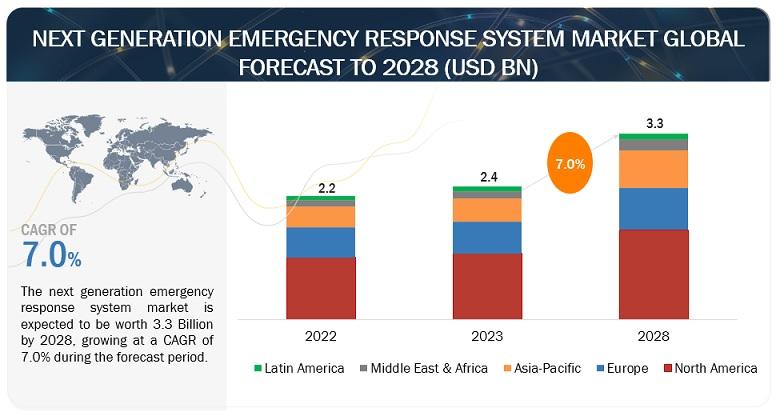 NEXT GENERATION EMERGENCY RESPONSE SYSTEM MARKET GLOBAL FORECAST TO 2028 (USD BN)

CAGR OF
7.0%

The next generation emergency response system market is expected to be worth 3.3 Billion by 2028, growing at a CAGR of 7.0% during the forecast period.

2.2
2.4
7.0%
3.3

2022
2023
2028

Latin America
Middle East & Africa
Asia-Pacific
Europe
North America